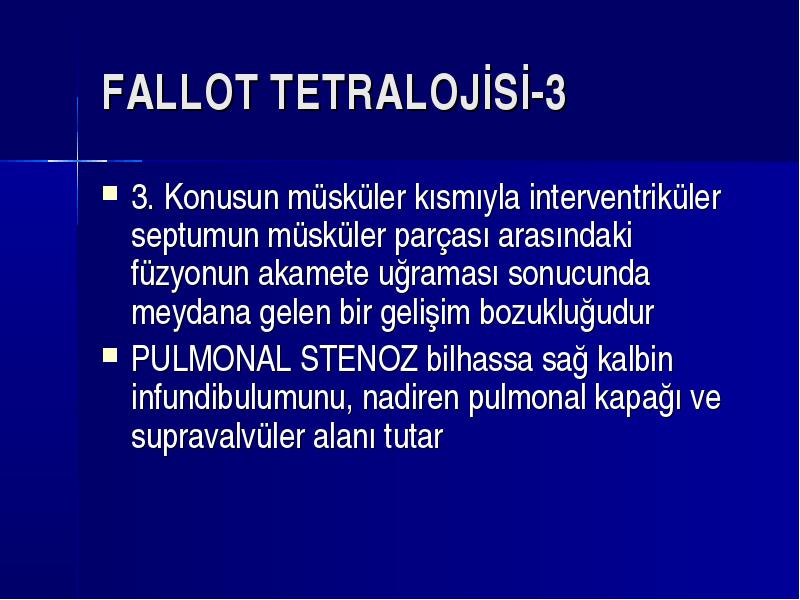 FALLOT TETRALOJİSİ-3

3. Konusun müsküler kısmıyla interventriküler septumun müsküler parçası arasındaki füzyonun akamete uğraması sonucunda meydana gelen bir gelişim bozukluğudur

PULMONAL STENOZ bilhassa sağ kalbin infundibulumunu, nadiren pulmonal kapağı ve supravalvüler alanı tutar